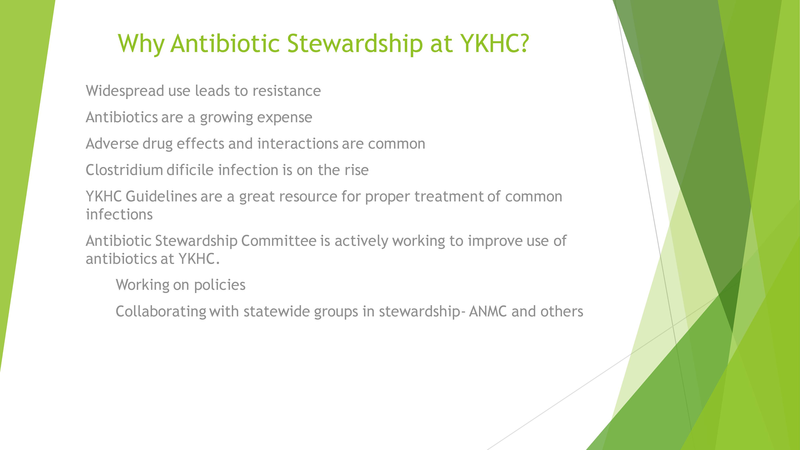 Why Antibiotic Stewardship at YKHC?

Widespread use leads to resistance

Antibiotics are a growing expense

Adverse drug effects and interactions are common

Clostridium dificile infection is on the rise

YKHC Guidelines are a great resource for proper treatment of common infections

Antibiotic Stewardship Committee is actively working to improve use of antibiotics at YKHC.

Working on policies

Collaborating with statewide groups in stewardship- ANMC and others